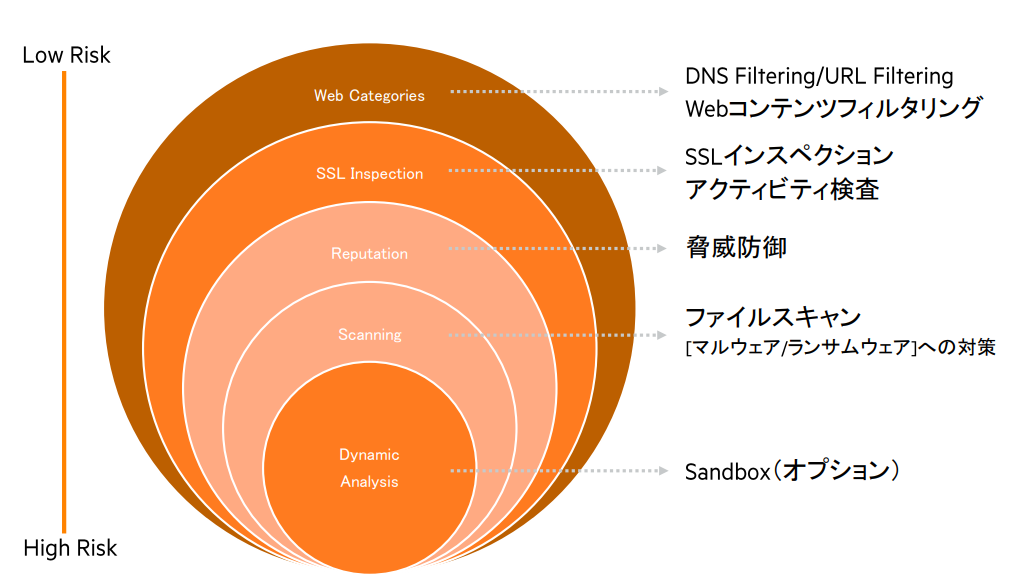 Low Risk

High Risk

Web Categories

SSL Inspection

Reputation

Scanning

Dynamic Analysis

DNS Filtering/URL Filtering
Webコンテンツフィルタリング

SSLインスペクション
アクティビティ検査

脅威防御

ファイルスキャン
[マルウェア/ランサムウェア]への対策

Sandbox（オプション）